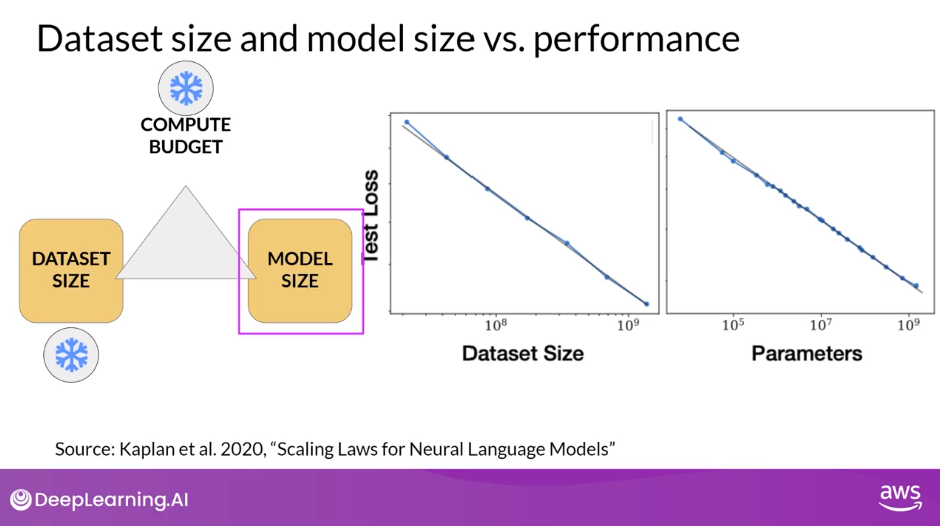 Dataset size and model size vs. performance

COMPUTE BUDGET

DATASET SIZE

MODEL SIZE

Test Loss

$10^8$

$10^9$

Dataset Size

$10^5$

$10^7$

$10^9$

Parameters

Source: Kaplan et al. 2020, “Scaling Laws for Neural Language Models”

DeepLearning.AI

aws